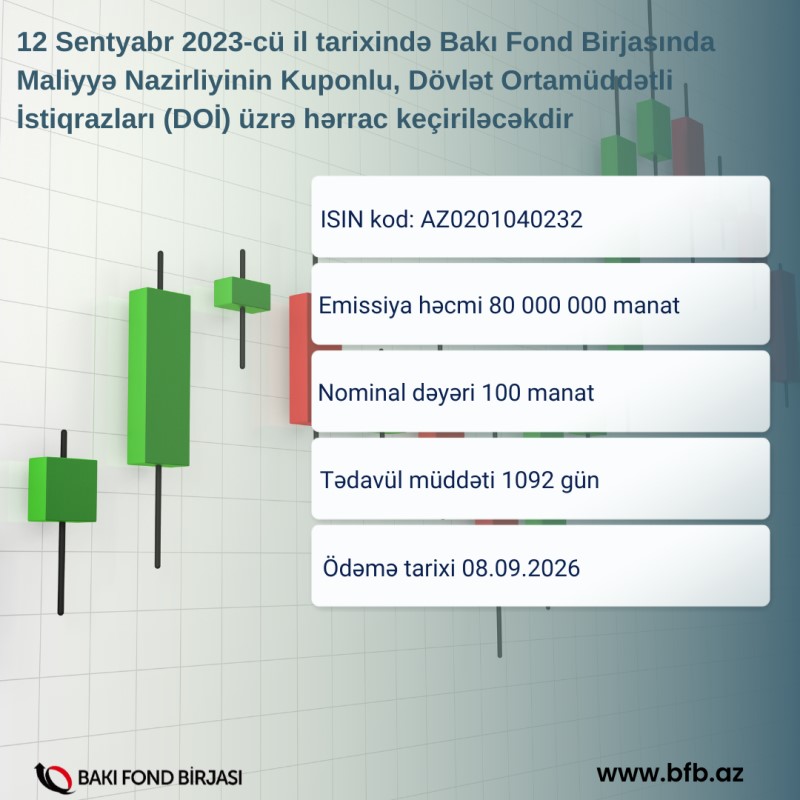 12 Sentyabr 2023-cü il tarixində Bakı Fond Birjasında Maliyyə Nazirliyinin Kuponlu, Dövlət Ortamüddətli İstiqrazları (DOİ) üzrə hərrac keçiriləcəkdir

ISIN kod: AZ0201040232

Emissiya həcmi 80 000 000 manat

Nominal dəyəri 100 manat

Tədavül müddəti 1092 gün

Ödəmə tarixi 08.09.2026

BAKI FOND BİRJASI

www.bfb.az